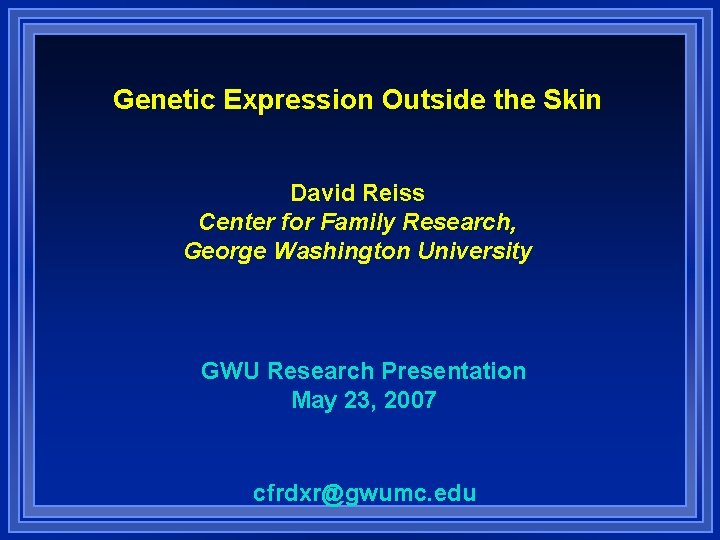 Genetic Expression Outside the Skin

David Reiss
Center for Family Research,
George Washington University

GWU Research Presentation
May 23, 2007

cfrdxr@gwumc.edu